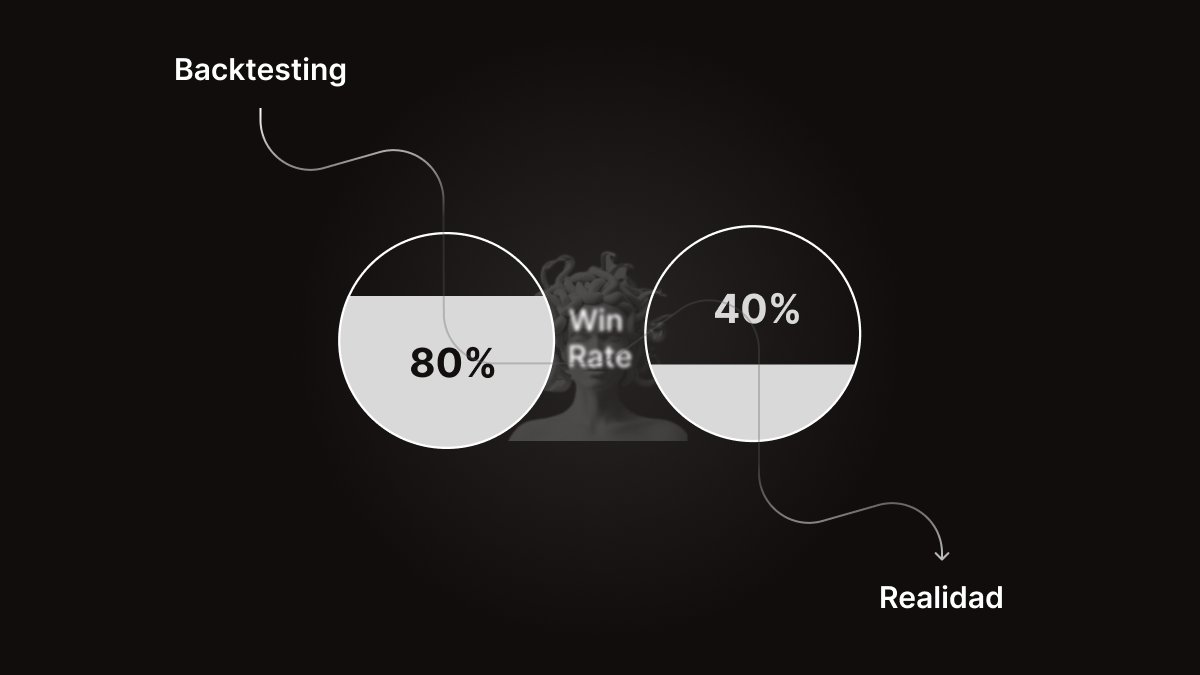 Backtesting

80%

Win Rate

40%

Realidad